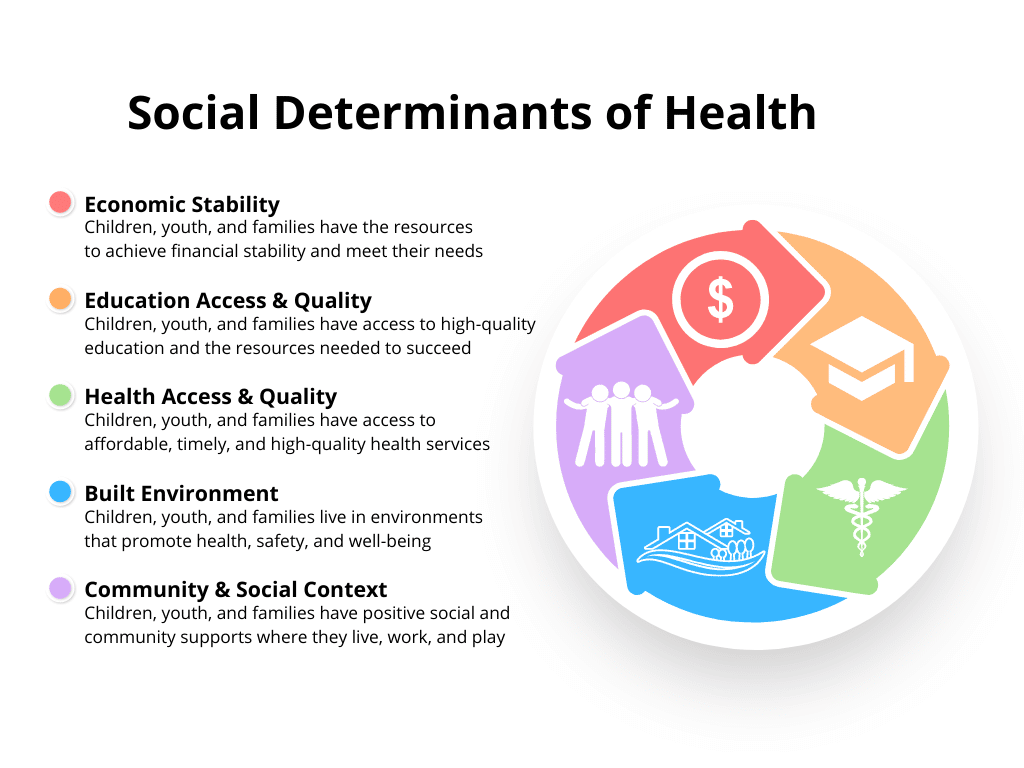 Social Determinants of Health

Economic Stability
Children, youth, and families have the resources to achieve financial stability and meet their needs

Education Access & Quality
Children, youth, and families have access to high-quality education and the resources needed to succeed

Health Access & Quality
Children, youth, and families have access to affordable, timely, and high-quality health services

Built Environment
Children, youth, and families live in environments that promote health, safety, and well-being

Community & Social Context
Children, youth, and families have positive social and community supports where they live, work, and play

$